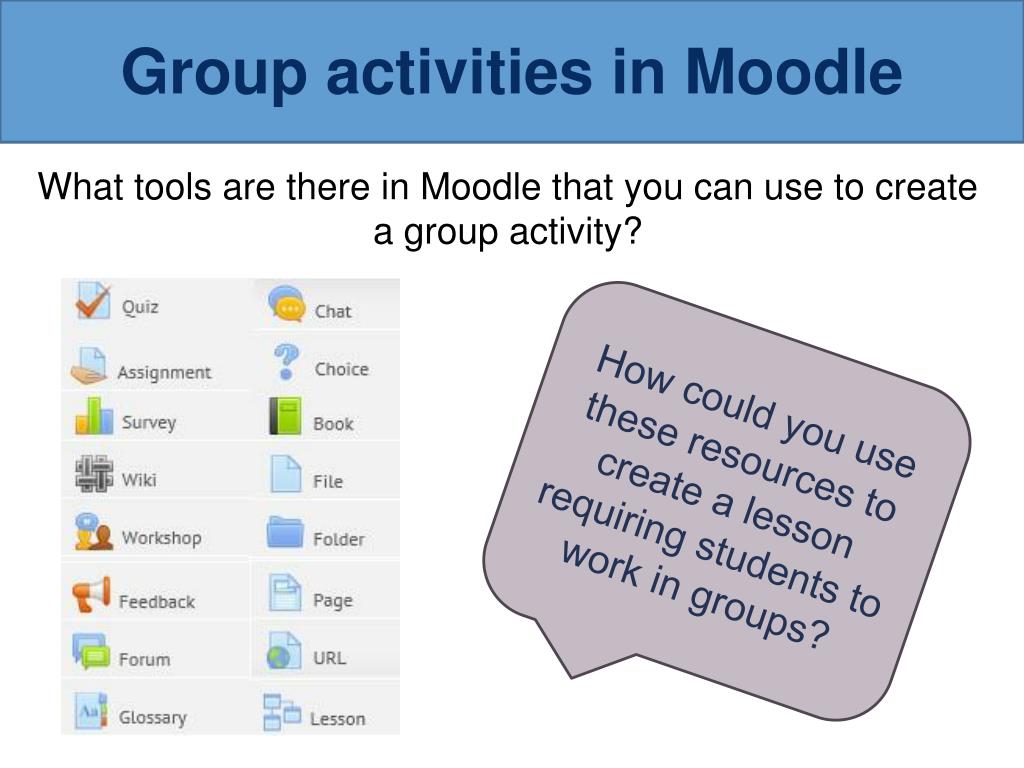 Group activities in Moodle

What tools are there in Moodle that you can use to create a group activity?

Quiz
Assignment
Survey
Wiki
Workshop
Feedback
Forum
Glossary

Chat
Choice
Book
File
Folder
Page
URL
Lesson

How could you use these resources to create a lesson requiring students to work in groups?